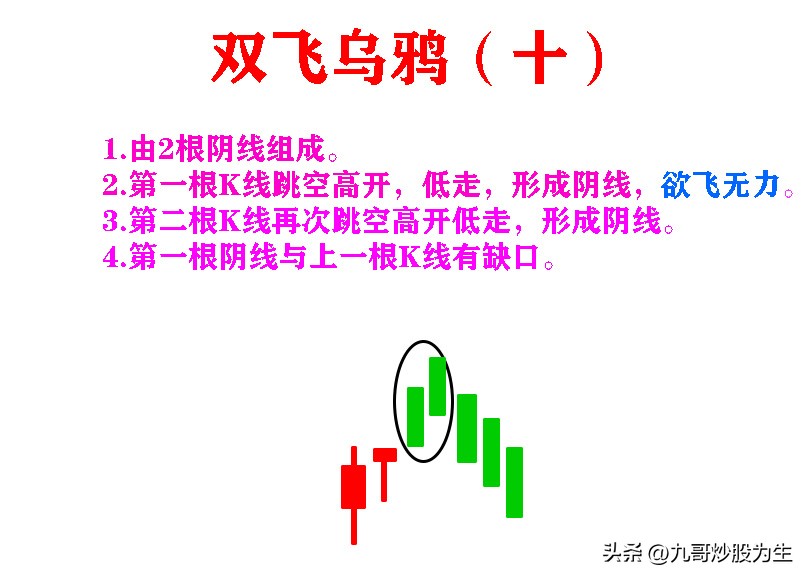 双飞乌鸦（十）

1.由2根阴线组成。
2.第一根K线跳空高开，低走，形成阴线，欲飞无力。
3.第二根K线再次跳空高开低走，形成阴线。
4.第一根阴线与上一根K线有缺口。

头条 @九哥炒股为生